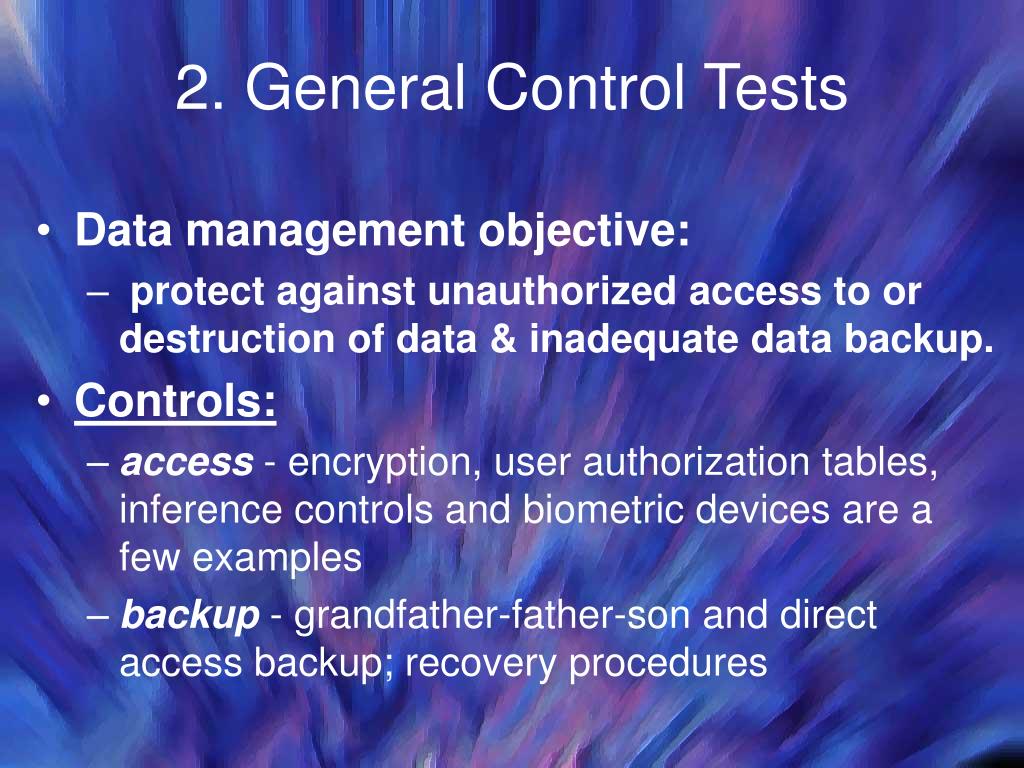 2. General Control Tests

• Data management objective:
– protect against unauthorized access to or destruction of data & inadequate data backup.

• Controls:
– access - encryption, user authorization tables, inference controls and biometric devices are a few examples
– backup - grandfather-father-son and direct access backup; recovery procedures